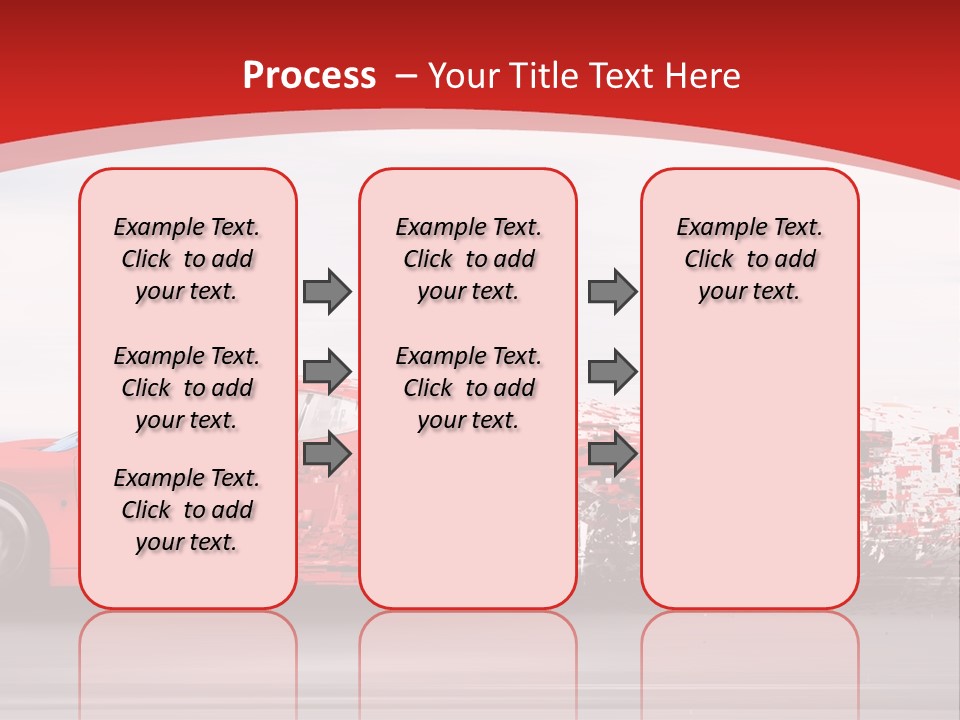 Process – Your Title Text Here

Example Text. Click to add your text.

Example Text. Click to add your text.

Example Text. Click to add your text.

Example Text. Click to add your text.

Example Text. Click to add your text.

Example Text. Click to add your text.